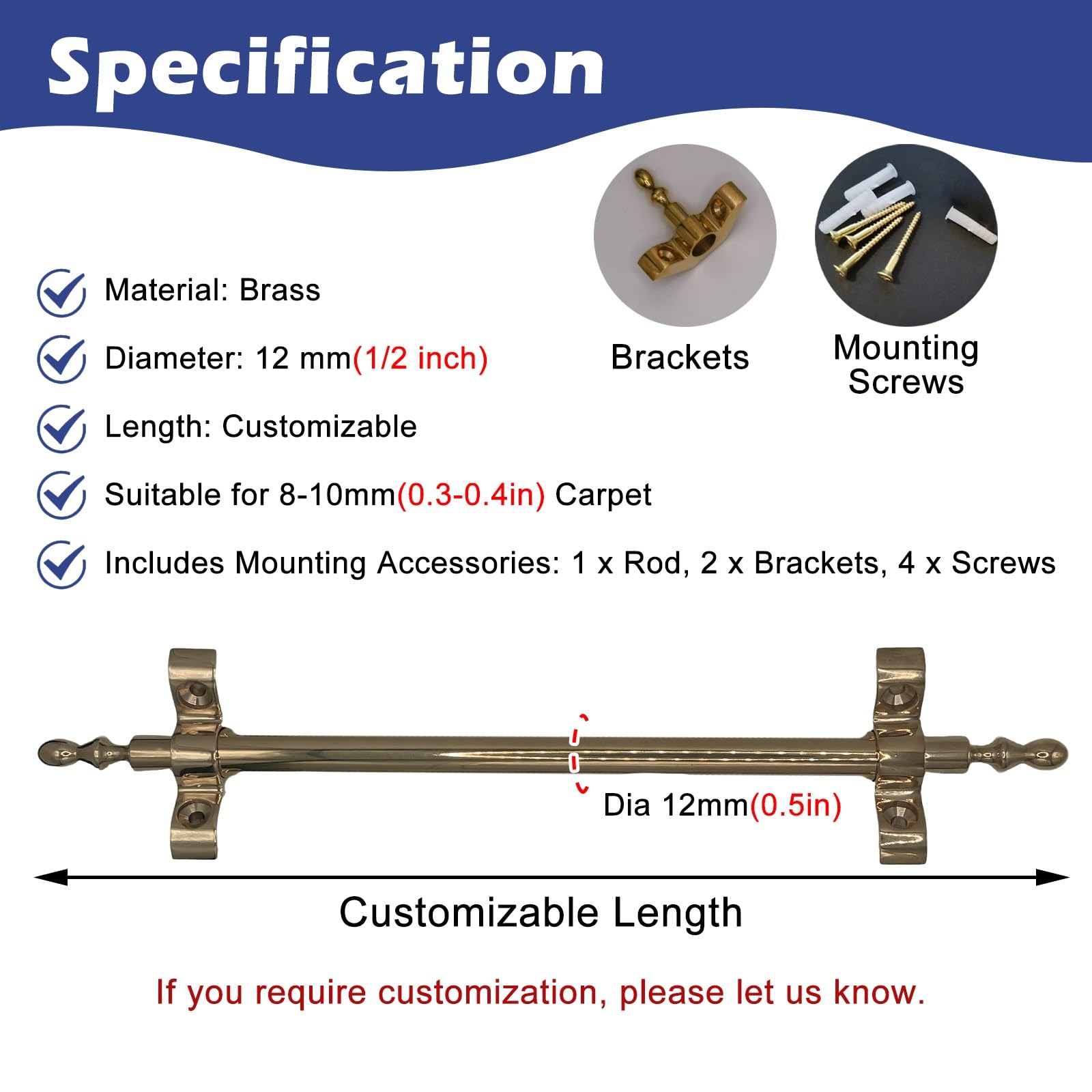 Specification

Material: Brass

Diameter: 12 mm(1/2 inch)

Length: Customizable

Suitable for 8-10mm(0.3-0.4in) Carpet

Includes Mounting Accessories: 1 x Rod, 2 x Brackets, 4 x Screws

Brackets

Mounting Screws

Dia 12mm(0.5in)

Customizable Length

If you require customization, please let us know.